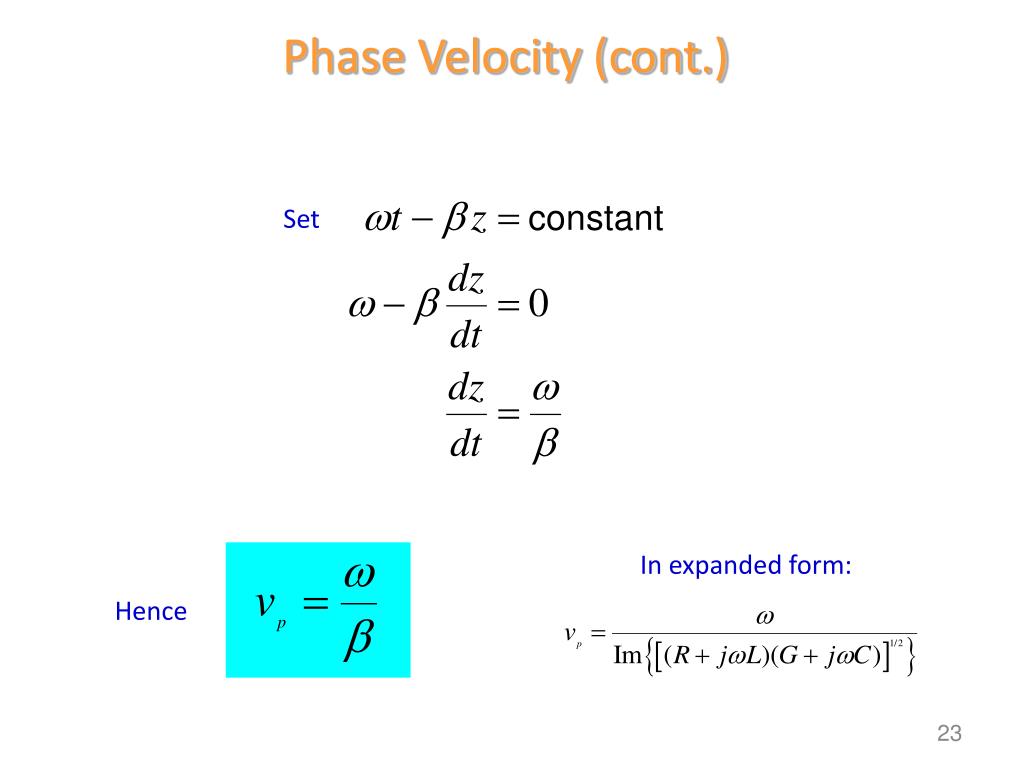 Phase Velocity (cont.)

Set $\omega t - \beta z = \text{constant}$

$\omega - \beta \frac{dz}{dt} = 0$

$\frac{dz}{dt} = \frac{\omega}{\beta}$

Hence $v_p = \frac{\omega}{\beta}$

In expanded form:

$v_p = \frac{\omega}{\text{Im}\left\{\left[(R + j\omega L)(G + j\omega C)\right]^{1/2}\right\}}$

23